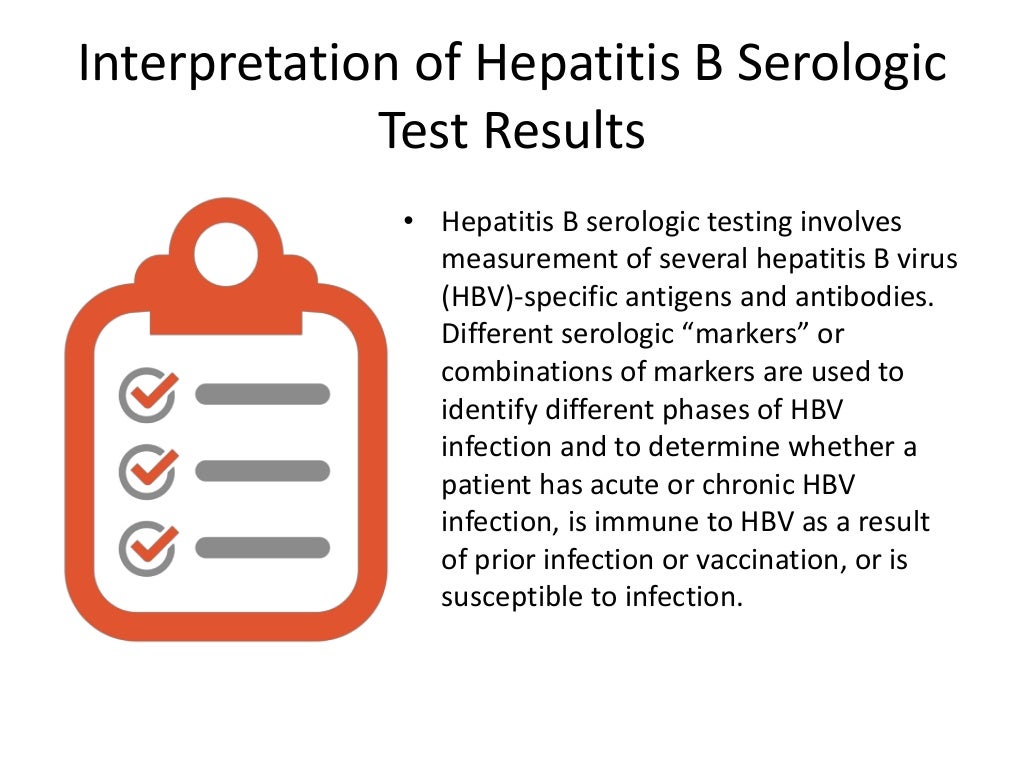 Interpretation of Hepatitis B Serologic Test Results

• Hepatitis B serologic testing involves measurement of several hepatitis B virus (HBV)-specific antigens and antibodies. Different serologic “markers” or combinations of markers are used to identify different phases of HBV infection and to determine whether a patient has acute or chronic HBV infection, is immune to HBV as a result of prior infection or vaccination, or is susceptible to infection.